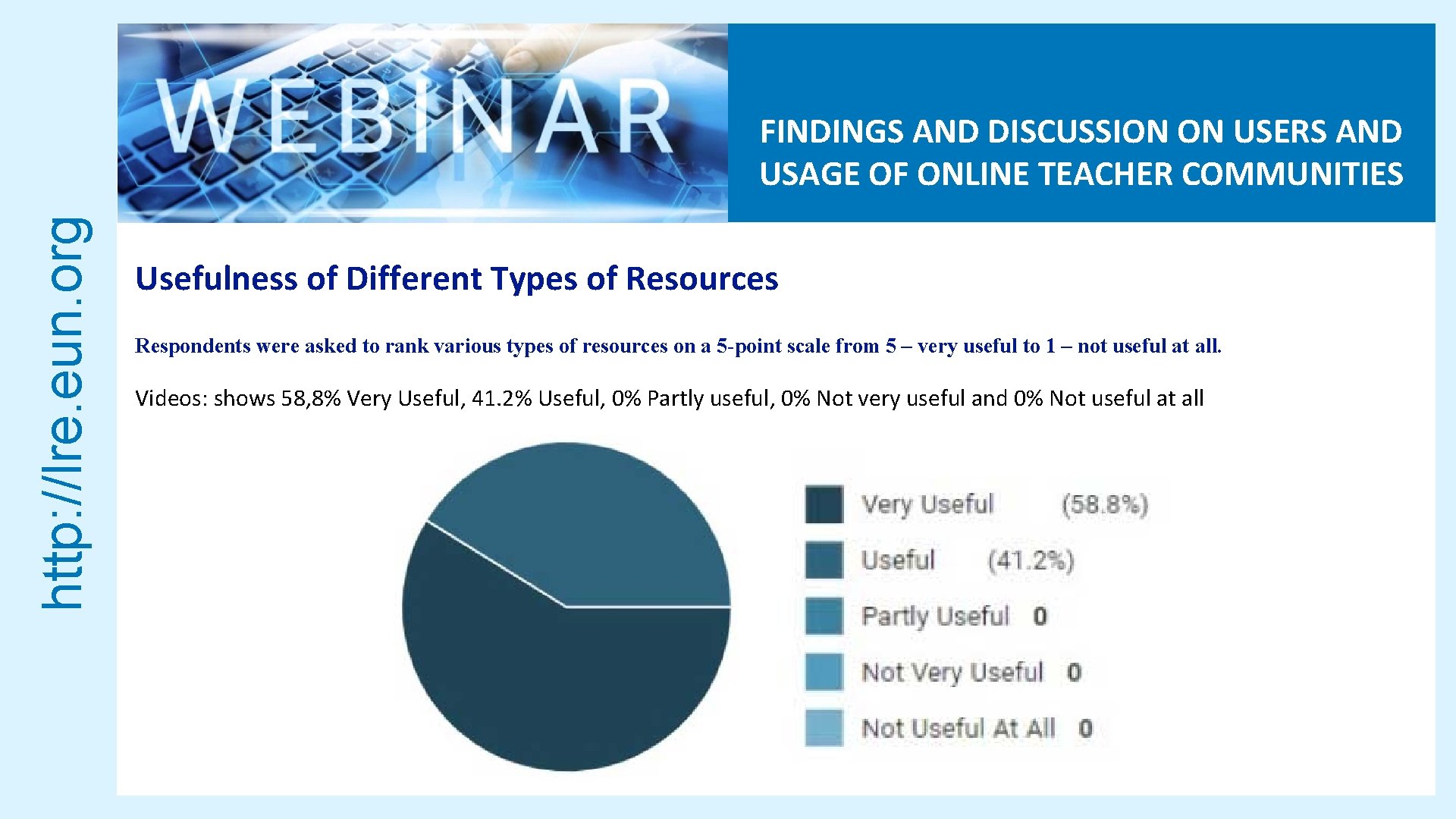 http://lre.eun.org

WEBINAR

FINDINGS AND DISCUSSION ON USERS AND USAGE OF ONLINE TEACHER COMMUNITIES

Usefulness of Different Types of Resources

Respondents were asked to rank various types of resources on a 5-point scale from 5 – very useful to 1 – not useful at all.

Videos: shows 58,8% Very Useful, 41.2% Useful, 0% Partly useful, 0% Not very useful and 0% Not useful at all

Very Useful (58.8%)
Useful (41.2%)
Partly Useful 0
Not Very Useful 0
Not Useful At All 0